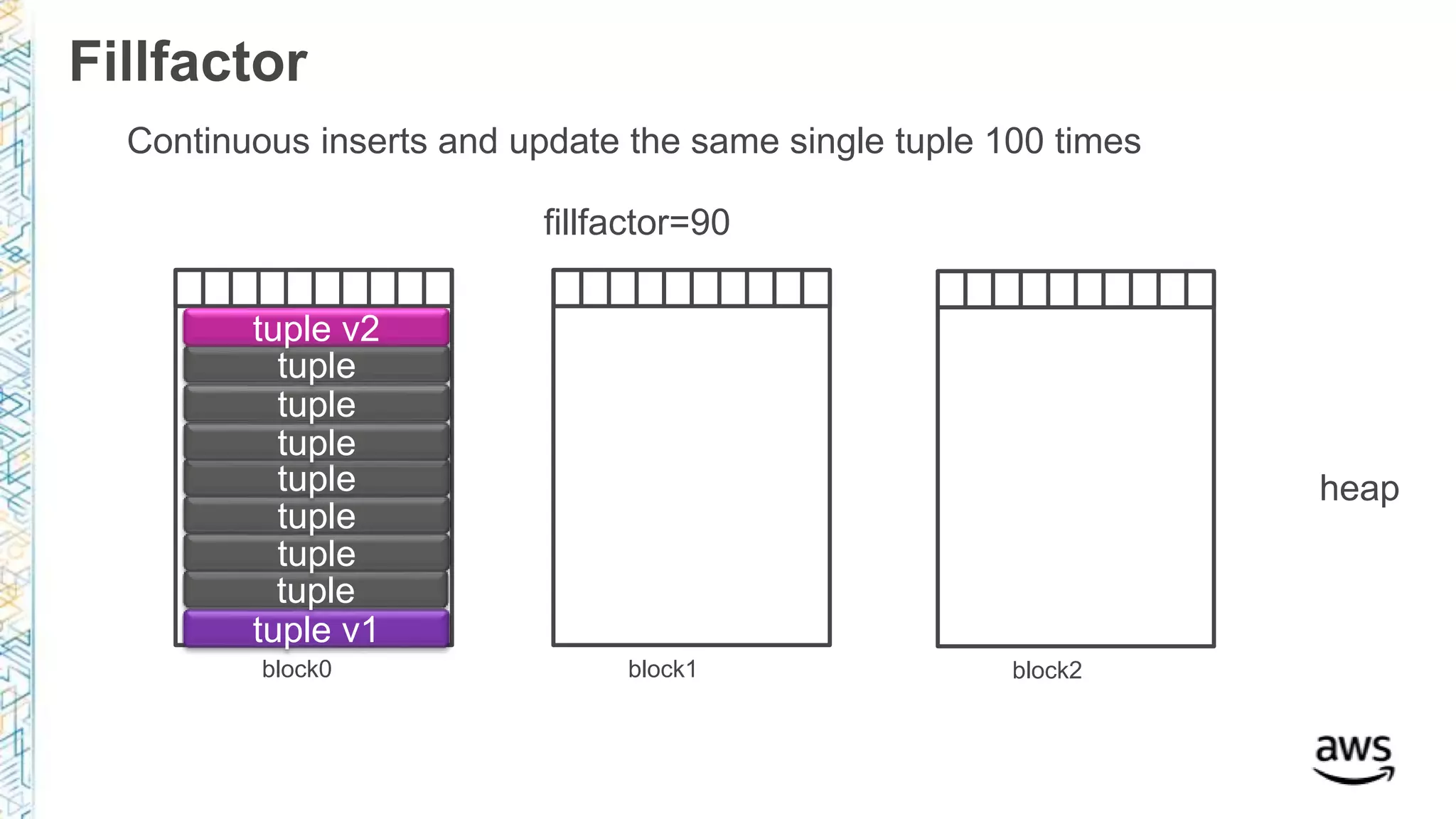 Fillfactor

Continuous inserts and update the same single tuple 100 times

fillfactor=90

tuple v2
tuple
tuple
tuple
tuple
tuple
tuple
tuple
tuple v1

block0

block1

block2

heap

aws